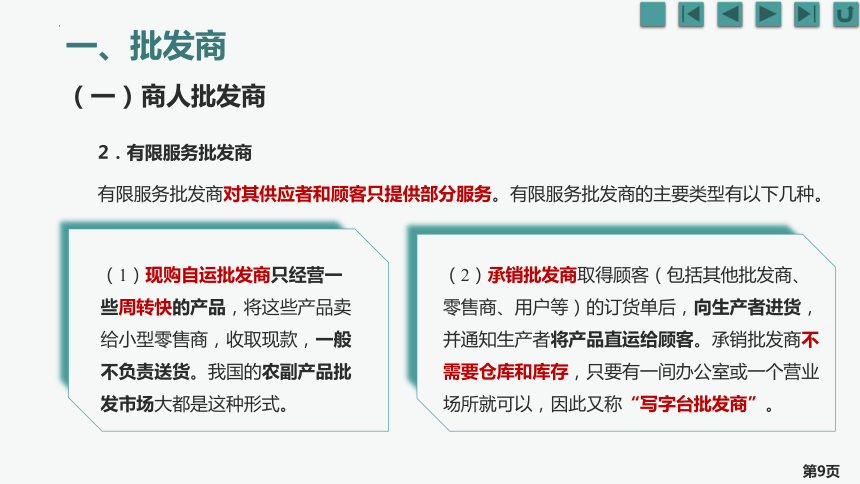 一、批发商

（一）商人批发商

2．有限服务批发商

有限服务批发商对其供应者和顾客只提供部分服务。有限服务批发商的主要类型有以下几种。

（1）现购自运批发商只经营一些周转快的产品，将这些产品卖给小型零售商，收取现款，一般不负责送货。我国的农副产品批发市场大都是这种形式。

（2）承销批发商取得顾客（包括其他批发商、零售商、用户等）的订货单后，向生产者进货，并通知生产者将产品直运给顾客。承销批发商不需要仓库和库存，只要有一间办公室或一个营业场所就可以，因此又称“写字台批发商”。

第9页